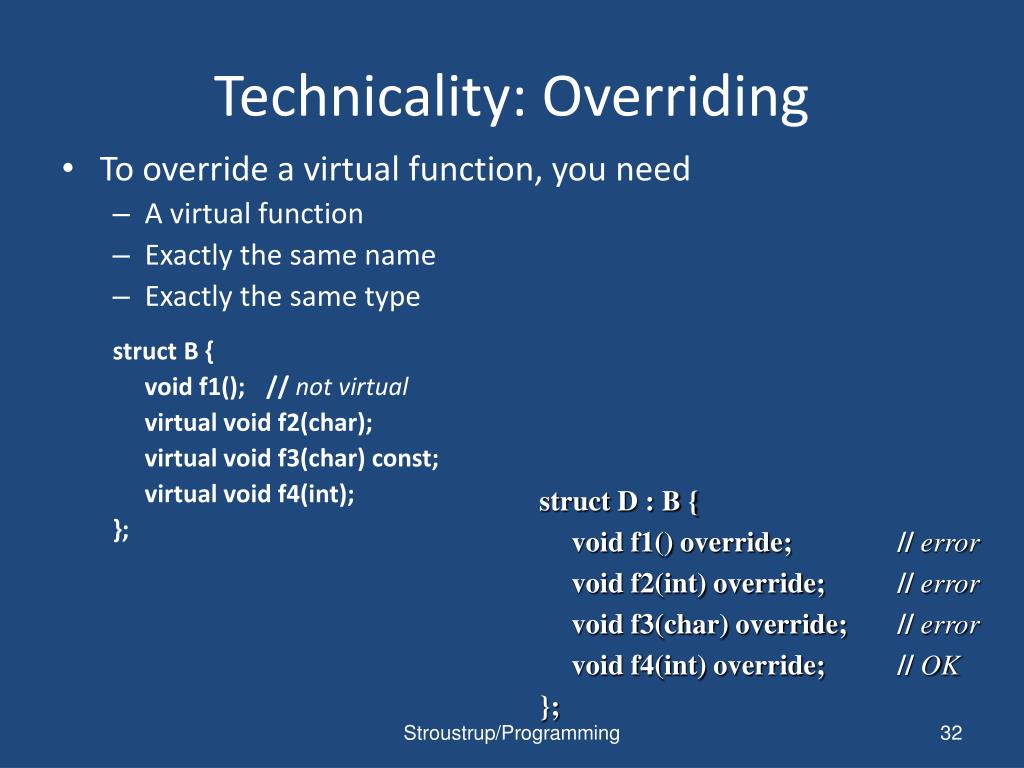 Technicality: Overriding

• To override a virtual function, you need
– A virtual function
– Exactly the same name
– Exactly the same type

struct B {
void f1(); // not virtual
virtual void f2(char);
virtual void f3(char) const;
virtual void f4(int);
};

struct D : B {
void f1() override; // error
void f2(int) override; // error
void f3(char) override; // error
void f4(int) override; // OK
};

Stroustrup/Programming

32